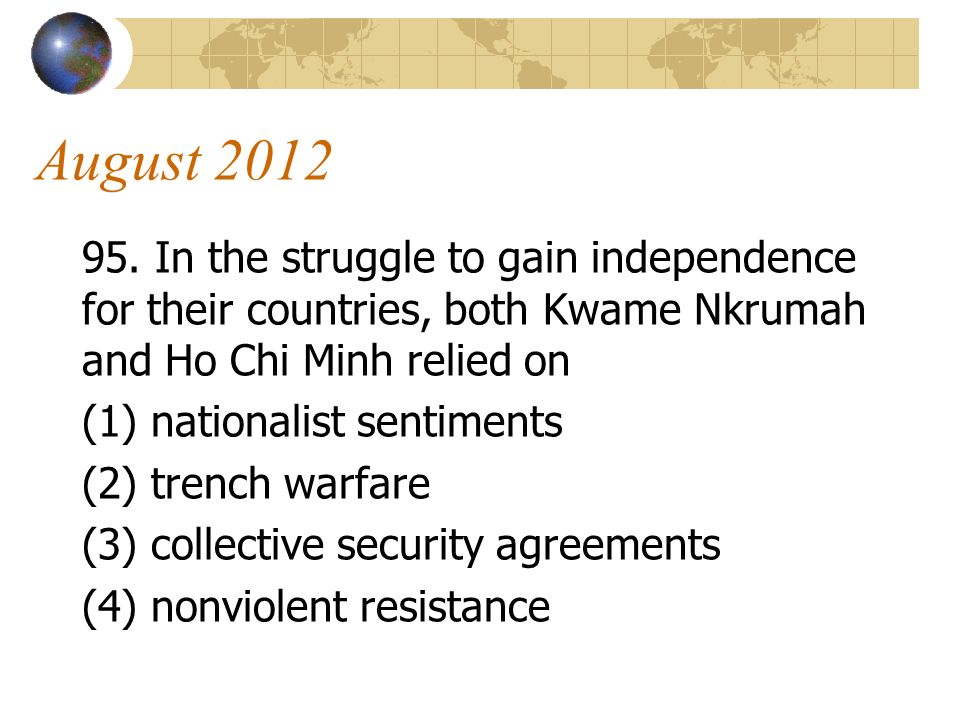 August 2012

95. In the struggle to gain independence for their countries, both Kwame Nkrumah and Ho Chi Minh relied on

(1) nationalist sentiments

(2) trench warfare

(3) collective security agreements

(4) nonviolent resistance